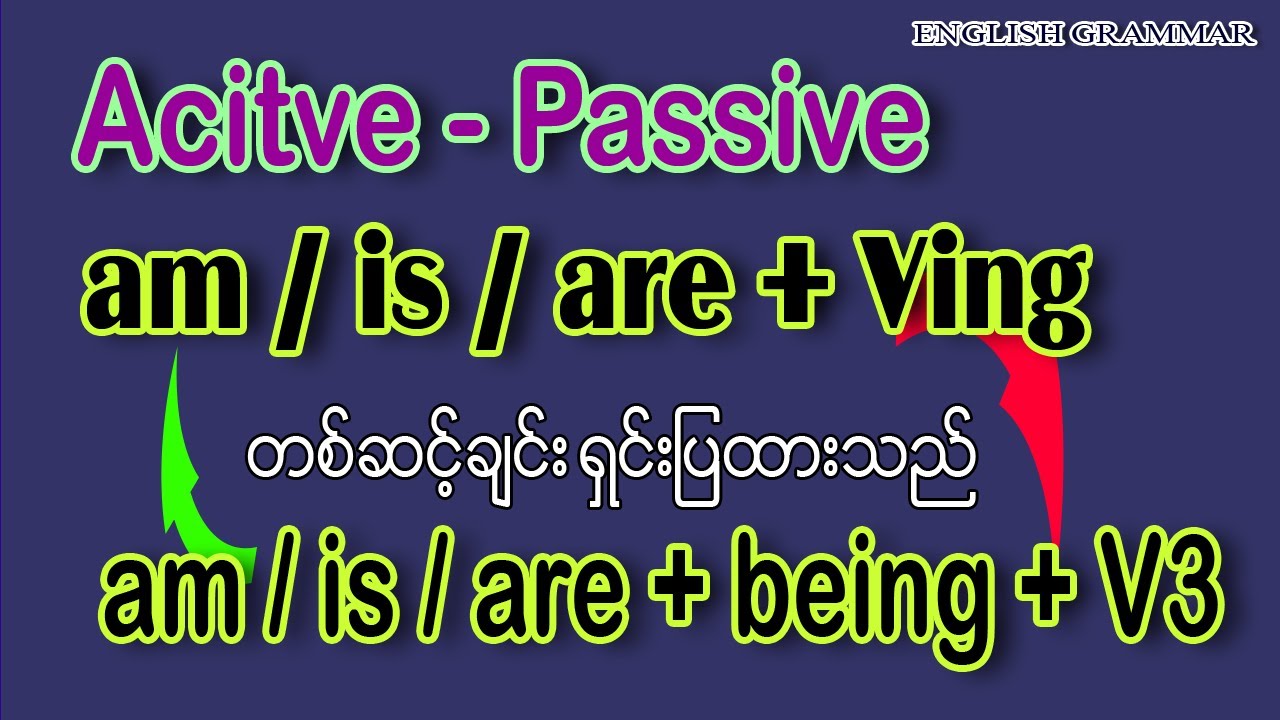 ENGLISH GRAMMAR

Acitve - Passive

am / is / are + Ving

တစ်ဆင့်ချင်း ရှင်းပြထားသည်

am / is / are + being + V3